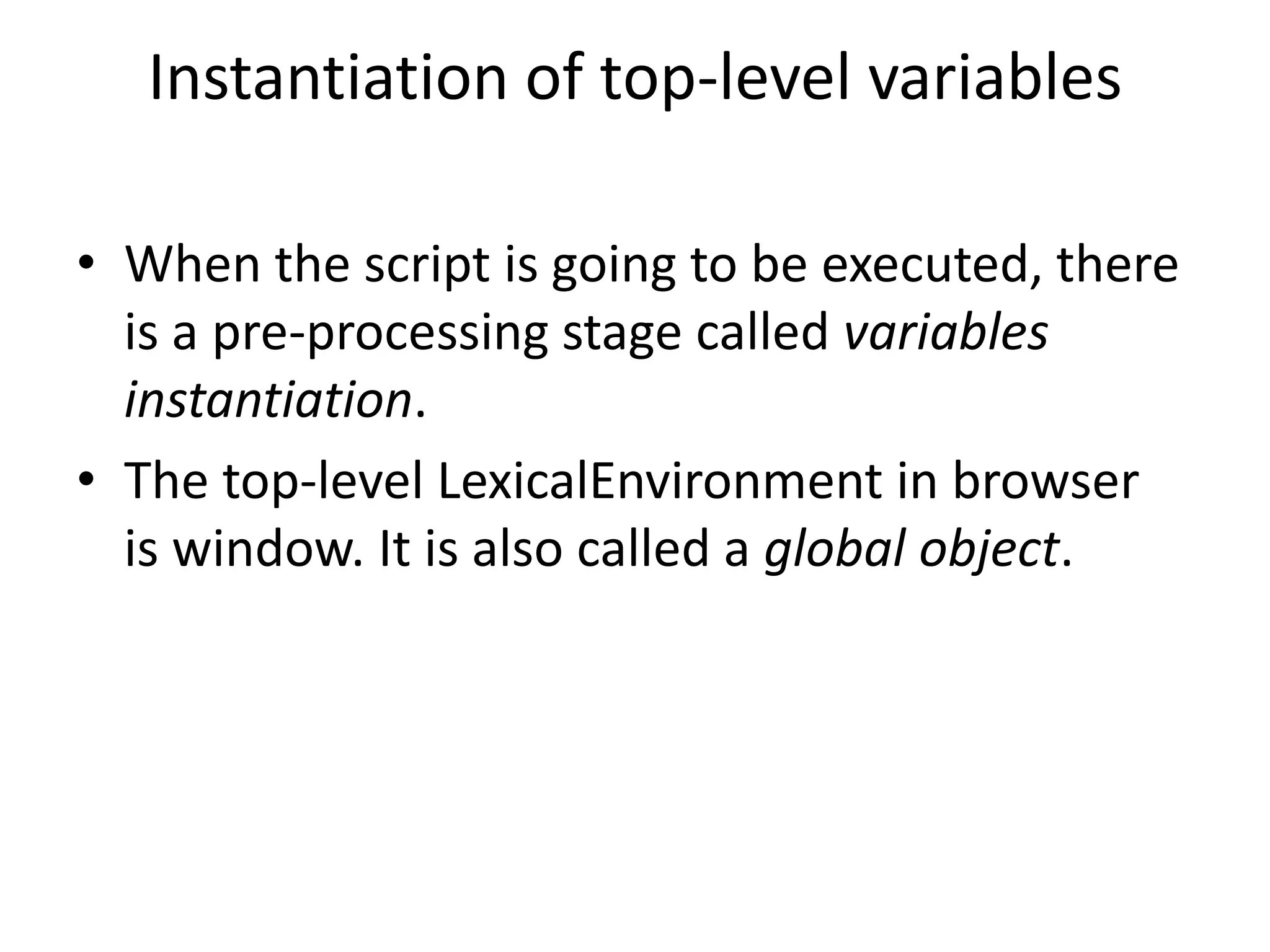 Instantiation of top-level variables

• When the script is going to be executed, there is a pre-processing stage called variables instantiation.
• The top-level LexicalEnvironment in browser is window. It is also called a global object.